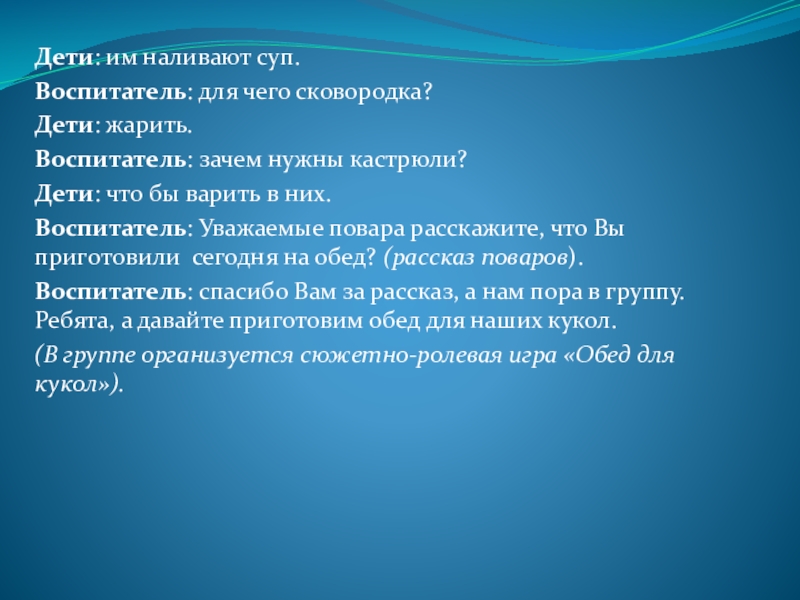 Дети: им наливают суп.

Воспитатель: для чего сковородка?

Дети: жарить.

Воспитатель: зачем нужны кастрюли?

Дети: что бы варить в них.

Воспитатель: Уважаемые повара расскажите, что Вы приготовили сегодня на обед? (рассказ поваров).

Воспитатель: спасибо Вам за рассказ, а нам пора в группу. Ребята, а давайте приготовим обед для наших кукол.

(В группе организуется сюжетно-ролевая игра «Обед для кукол»).